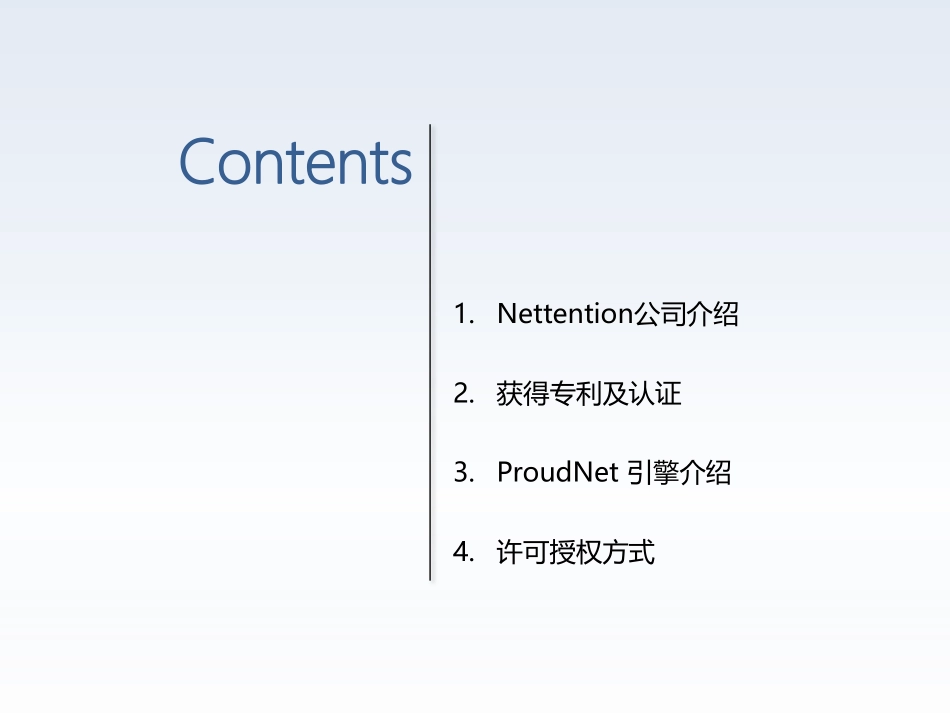 Contents

1. Nettention公司介绍

2. 获得专利及认证

3. ProudNet 引擎介绍

4. 许可授权方式